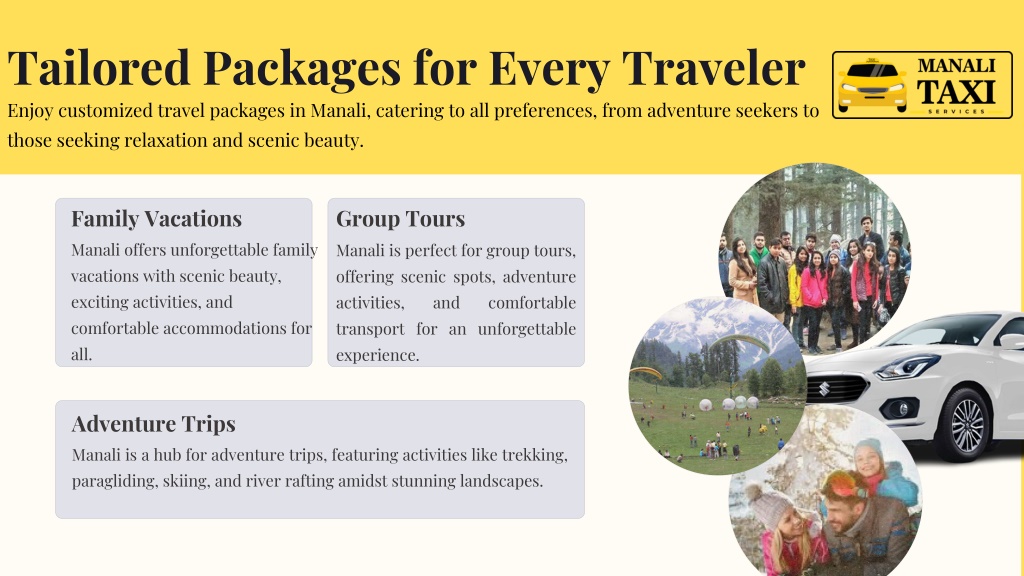 Tailored Packages for Every Traveler

Enjoy customized travel packages in Manali, catering to all preferences, from adventure seekers to those seeking relaxation and scenic beauty.

MANALI TAXI SERVICES

Family Vacations

Manali offers unforgettable family vacations with scenic beauty, exciting activities, and comfortable accommodations for all.

Group Tours

Manali is perfect for group tours, offering scenic spots, adventure activities, and comfortable transport for an unforgettable experience.

Adventure Trips

Manali is a hub for adventure trips, featuring activities like trekking, paragliding, skiing, and river rafting amidst stunning landscapes.